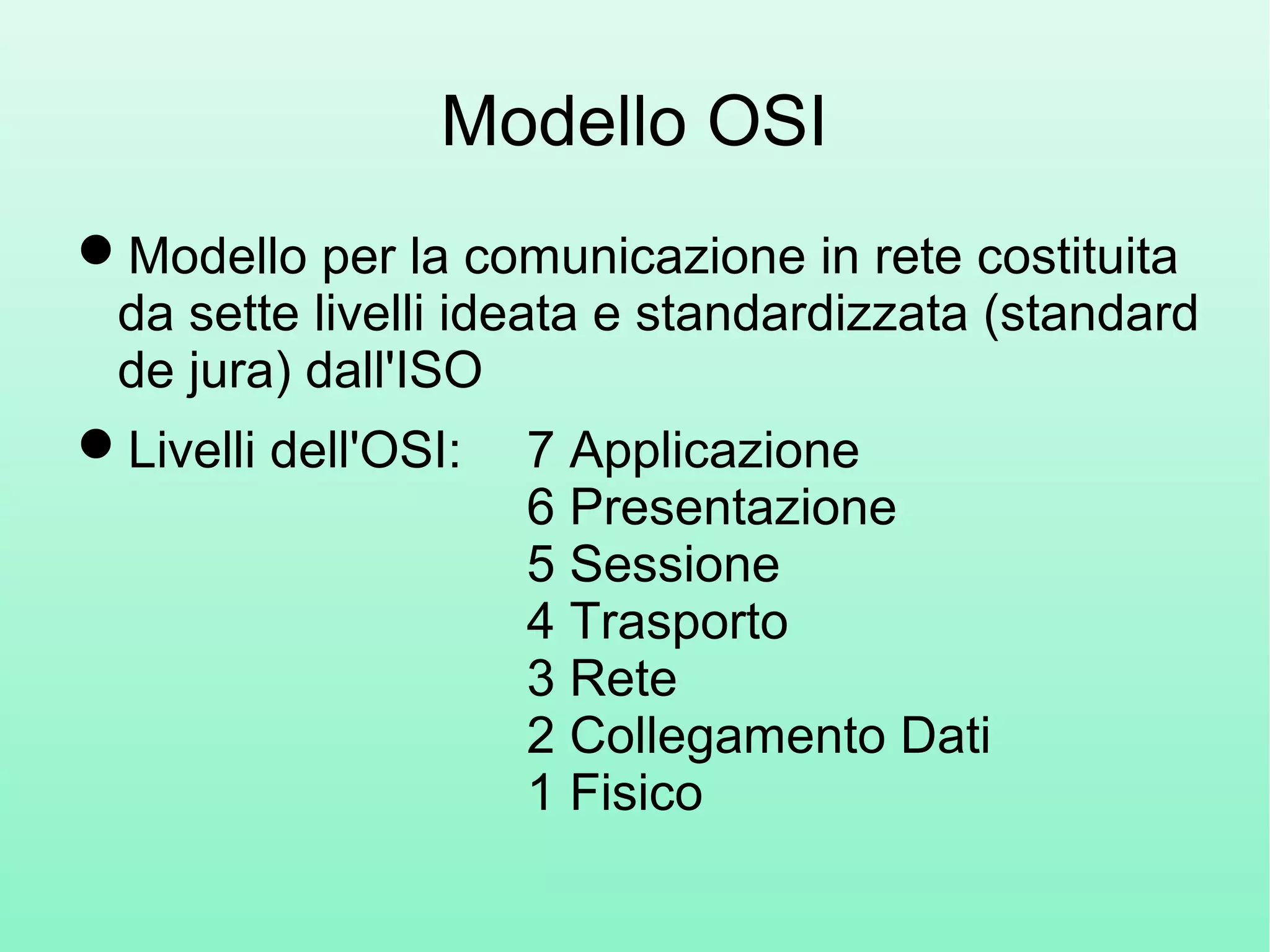 Modello OSI

● Modello per la comunicazione in rete costituita da sette livelli ideata e standardizzata (standard de jura) dall'ISO

● Livelli dell'OSI: 7 Applicazione
6 Presentazione
5 Sessione
4 Trasporto
3 Rete
2 Collegamento Dati
1 Fisico